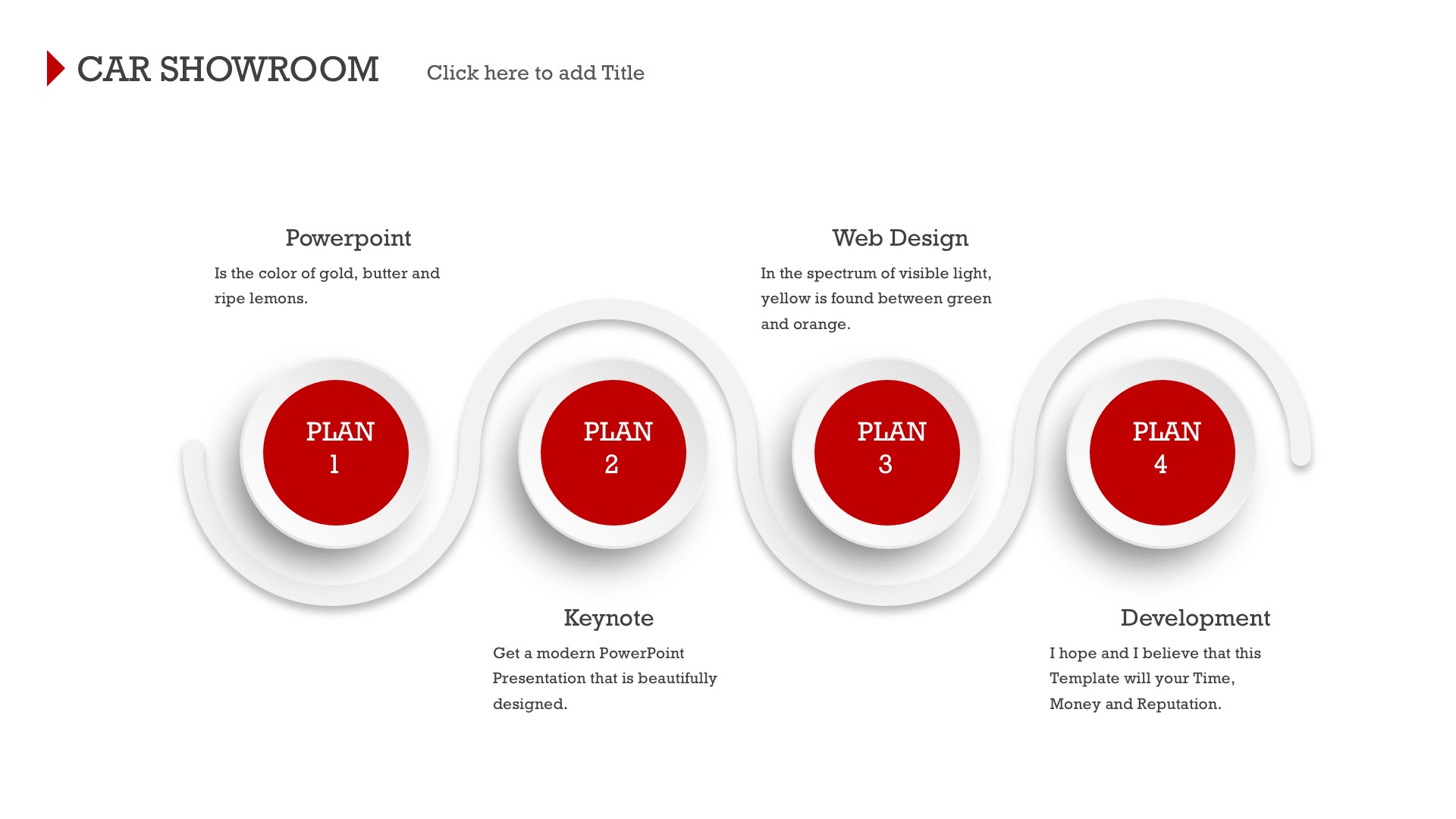 CAR SHOWROOM

Click here to add Title

Powerpoint

Is the color of gold, butter and ripe lemons.

Web Design

In the spectrum of visible light, yellow is found between green and orange.

PLAN 1

PLAN 2

PLAN 3

PLAN 4

Keynote

Get a modern PowerPoint Presentation that is beautifully designed.

Development

I hope and I believe that this Template will your Time, Money and Reputation.